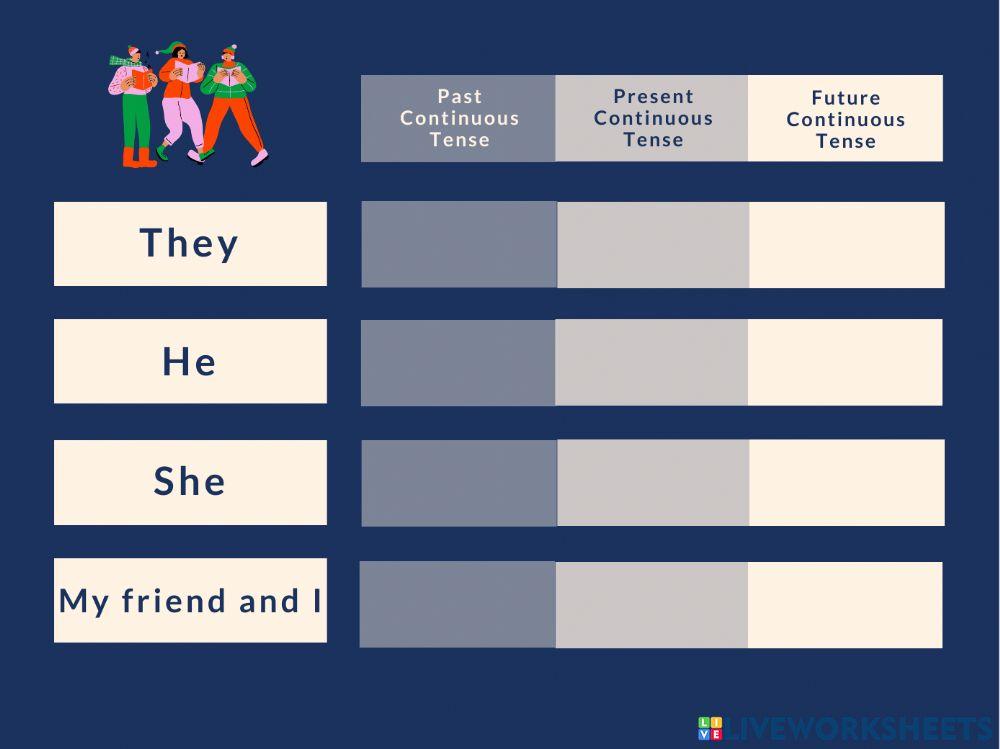 | | Past Continuous Tense | Present Continuous Tense | Future Continuous Tense |
|---|---|---|---|
| They | | | |
| He | | | |
| She | | | |
| My friend and I | | | |

LIVEWORKSHEETS